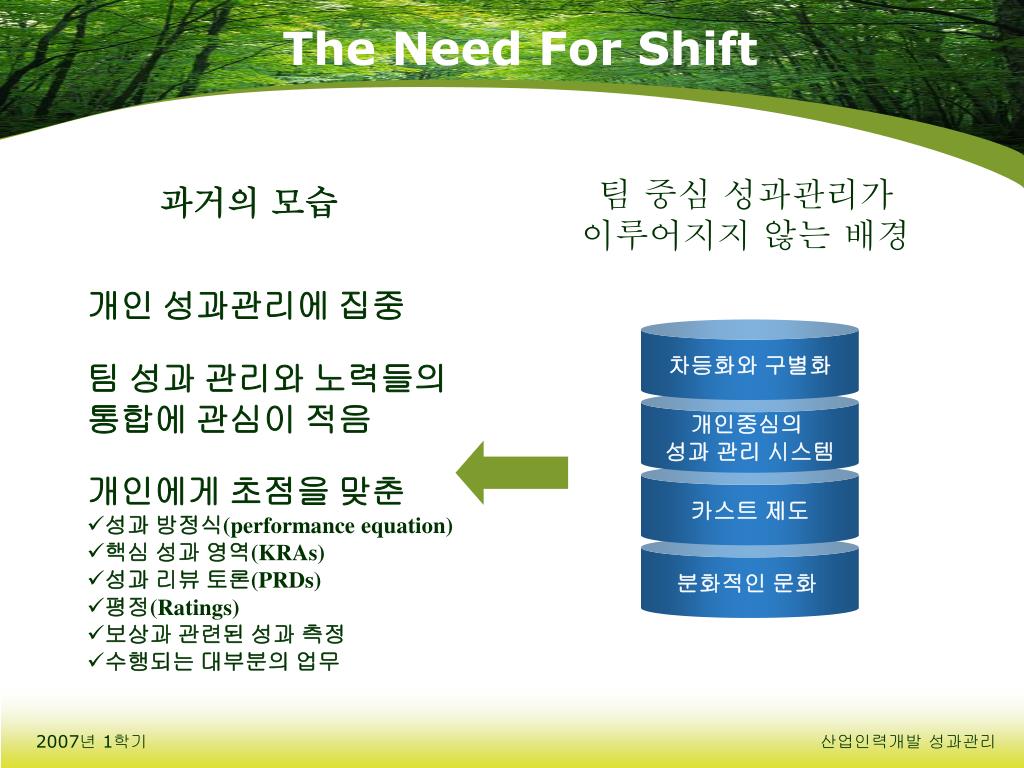 The Need For Shift

과거의 모습

개인 성과관리에 집중

팀 성과 관리와 노력들의 통합에 관심이 적음

개인에게 초점을 맞춘
✓성과 방정식(performance equation)
✓핵심 성과 영역(KRAs)
✓성과 리뷰 토론(PRDs)
✓평정(Ratings)
✓보상과 관련된 성과 측정
✓수행되는 대부분의 업무

팀 중심 성과관리가 이루어지지 않는 배경

차등화와 구별화

개인중심의 성과 관리 시스템

카스트 제도

분화적인 문화

2007년 1학기

산업인력개발 성과관리